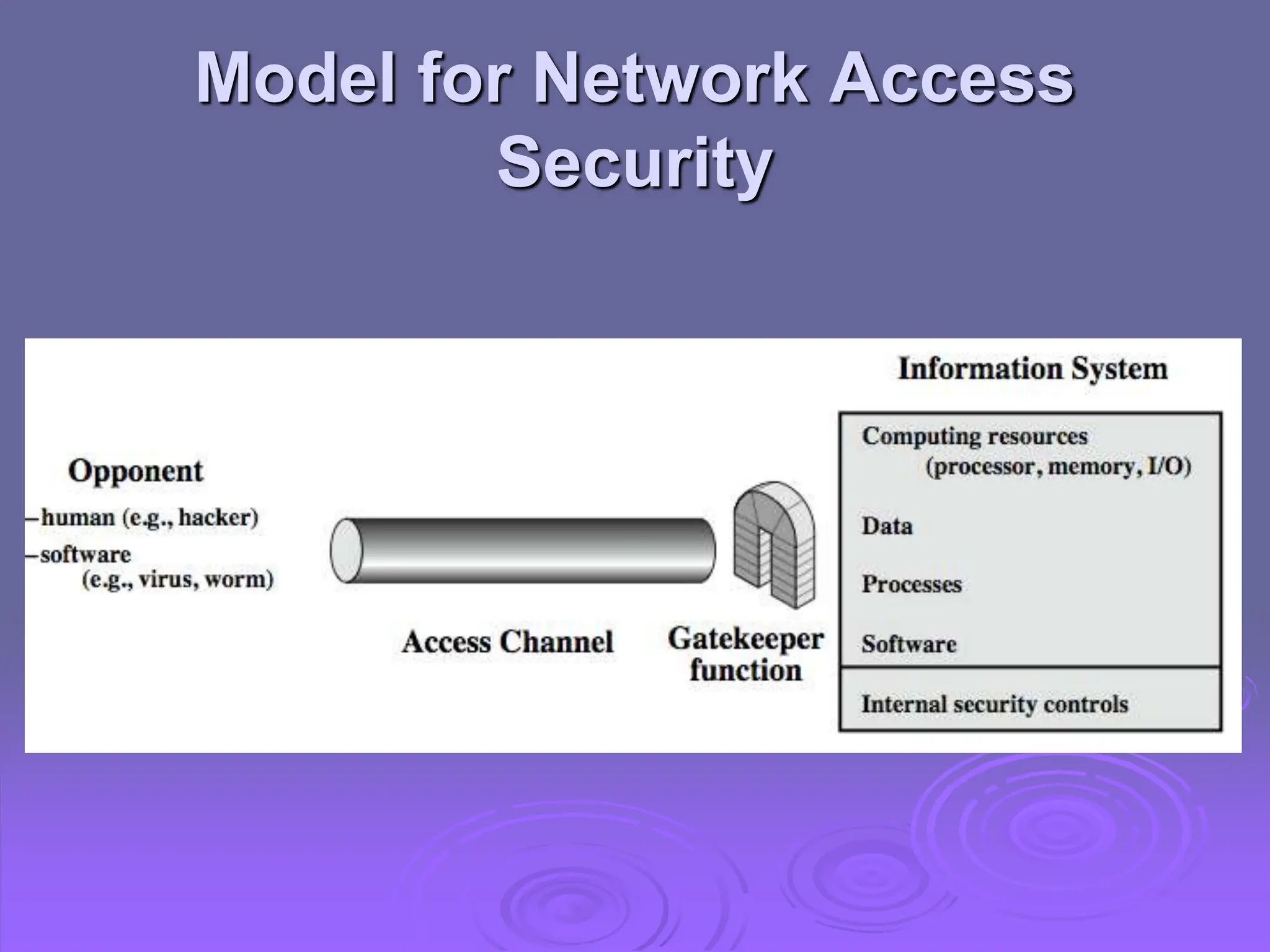 Model for Network Access Security

Opponent
–human (e.g., hacker)
–software
(e.g., virus, worm)

Access Channel

Gatekeeper function

Information System

Computing resources
(processor, memory, I/O)

Data

Processes

Software

Internal security controls